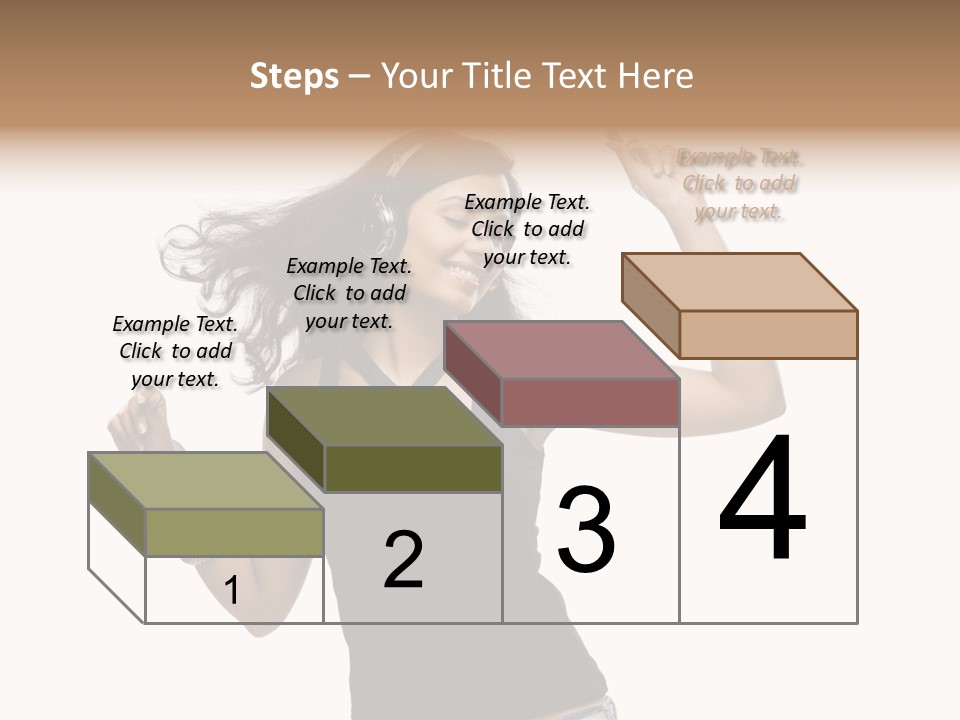 Steps – Your Title Text Here

Example Text. Click to add your text.

Example Text. Click to add your text.

Example Text. Click to add your text.

Example Text. Click to add your text.

1

2

3

4